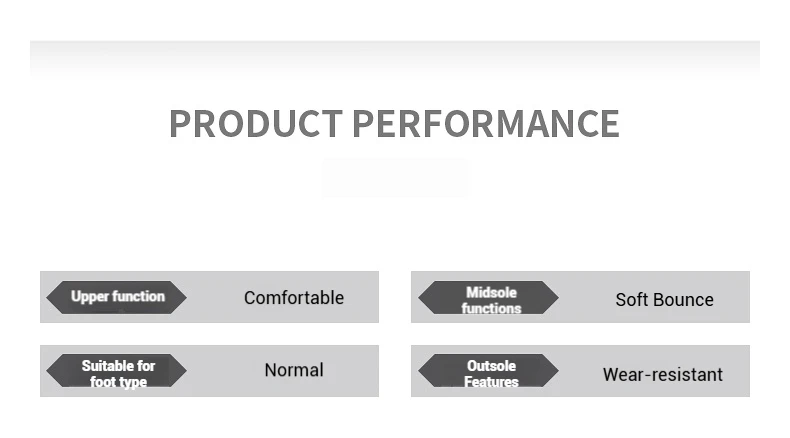 PRODUCT PERFORMANCE

Upper function Comfortable

Midsole functions Soft Bounce

Suitable for foot type Normal

Outsole Features Wear-resistant